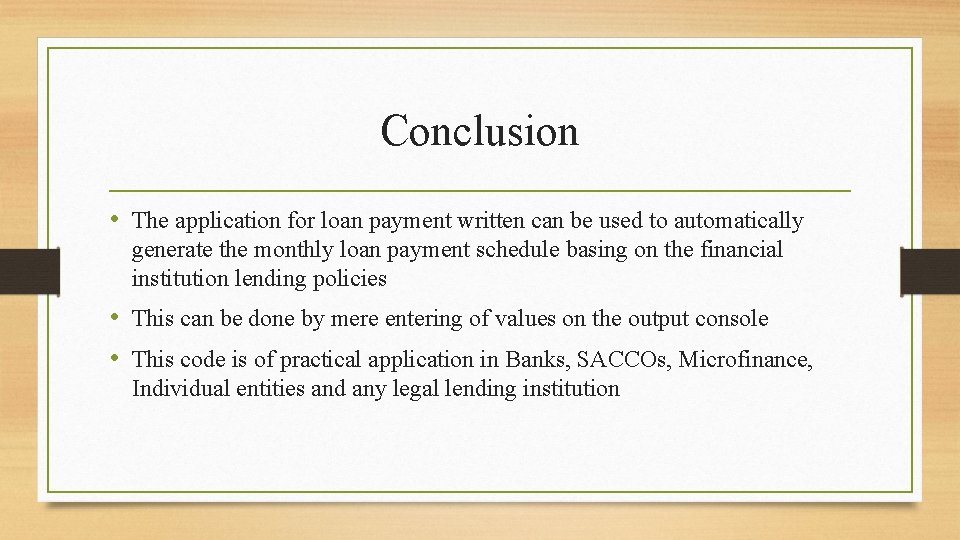 Conclusion

• The application for loan payment written can be used to automatically generate the monthly loan payment schedule basing on the financial institution lending policies

• This can be done by mere entering of values on the output console

• This code is of practical application in Banks, SACCOs, Microfinance, Individual entities and any legal lending institution